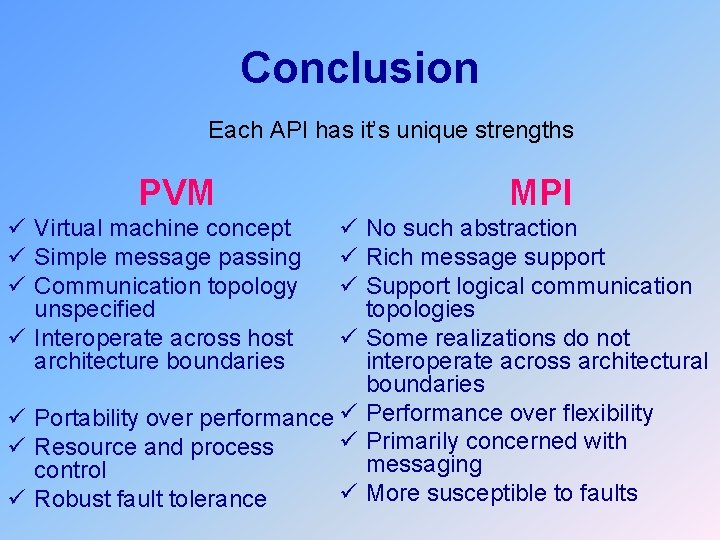 Conclusion

Each API has it's unique strengths

PVM

✓ Virtual machine concept
✓ Simple message passing
✓ Communication topology unspecified
✓ Interoperate across host architecture boundaries
✓ Portability over performance
✓ Resource and process control
✓ Robust fault tolerance

MPI

✓ No such abstraction
✓ Rich message support
✓ Support logical communication topologies
✓ Some realizations do not interoperate across architectural boundaries
✓ Performance over flexibility
✓ Primarily concerned with messaging
✓ More susceptible to faults